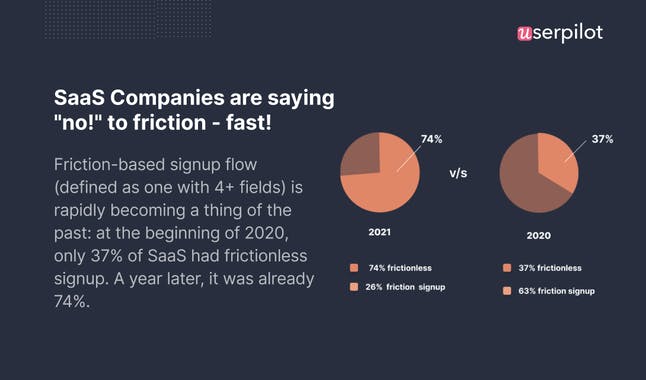 userpilot

SaaS Companies are saying "no!" to friction - fast!

Friction-based signup flow (defined as one with 4+ fields) is rapidly becoming a thing of the past: at the beginning of 2020, only 37% of SaaS had frictionless signup. A year later, it was already 74%.

74%

v/s

37%

2021

2020

74% frictionless

26% friction signup

37% frictionless

63% friction signup